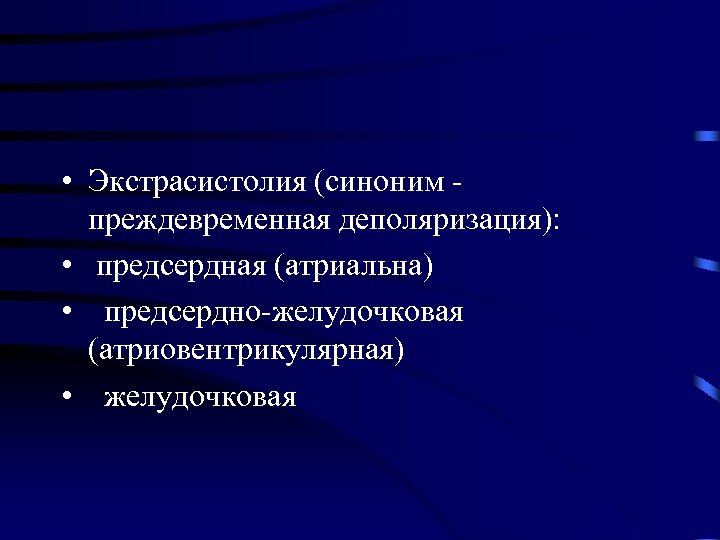 • Экстрасистолия (синоним - преждевременная деполяризация):
• предсердная (атриальна)
• предсердно-желудочковая (атриовентрикулярная)
• желудочковая